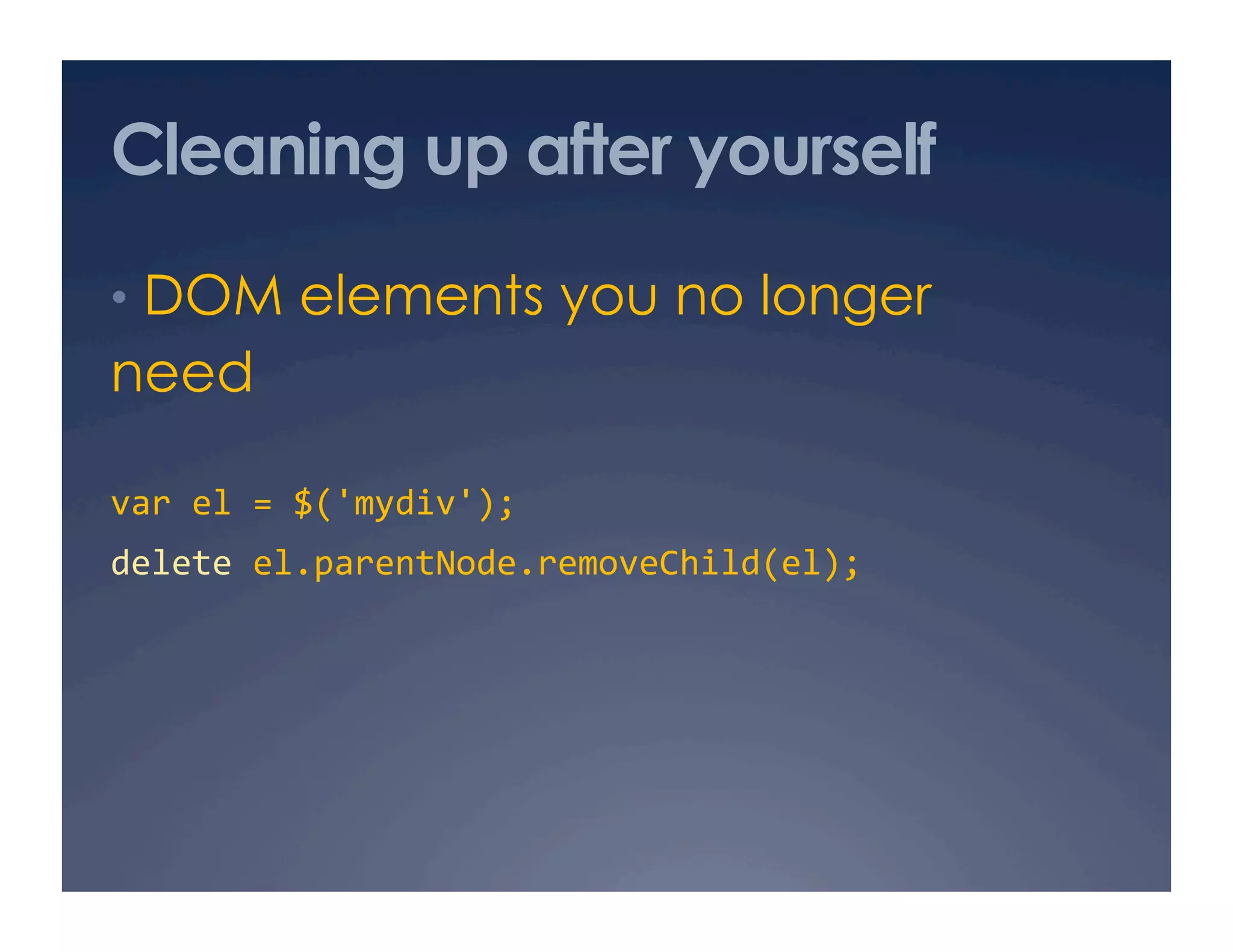 Cleaning up after yourself

• DOM elements you no longer need

var el = $('mydiv');

delete el.parentNode.removeChild(el);